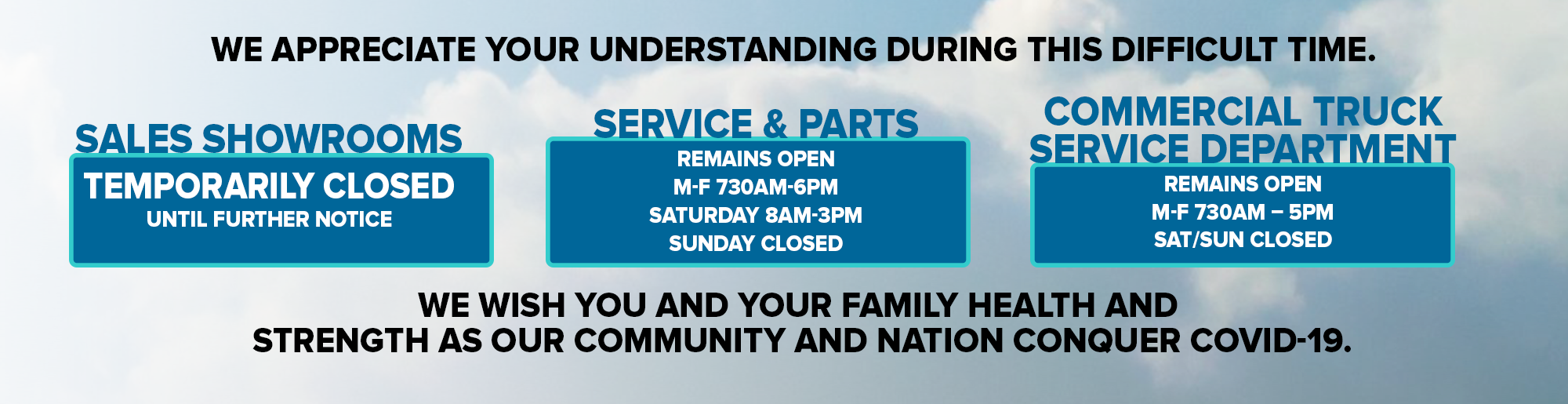 WE APPRECIATE YOUR UNDERSTANDING DURING THIS DIFFICULT TIME.

SALES SHOWROOMS

TEMPORARILY CLOSED
UNTIL FURTHER NOTICE

SERVICE & PARTS

REMAINS OPEN
M-F 730AM-6PM
SATURDAY 8AM-3PM
SUNDAY CLOSED

COMMERCIAL TRUCK SERVICE DEPARTMENT

REMAINS OPEN
M-F 730AM – 5PM
SAT/SUN CLOSED

WE WISH YOU AND YOUR FAMILY HEALTH AND STRENGTH AS OUR COMMUNITY AND NATION CONQUER COVID-19.